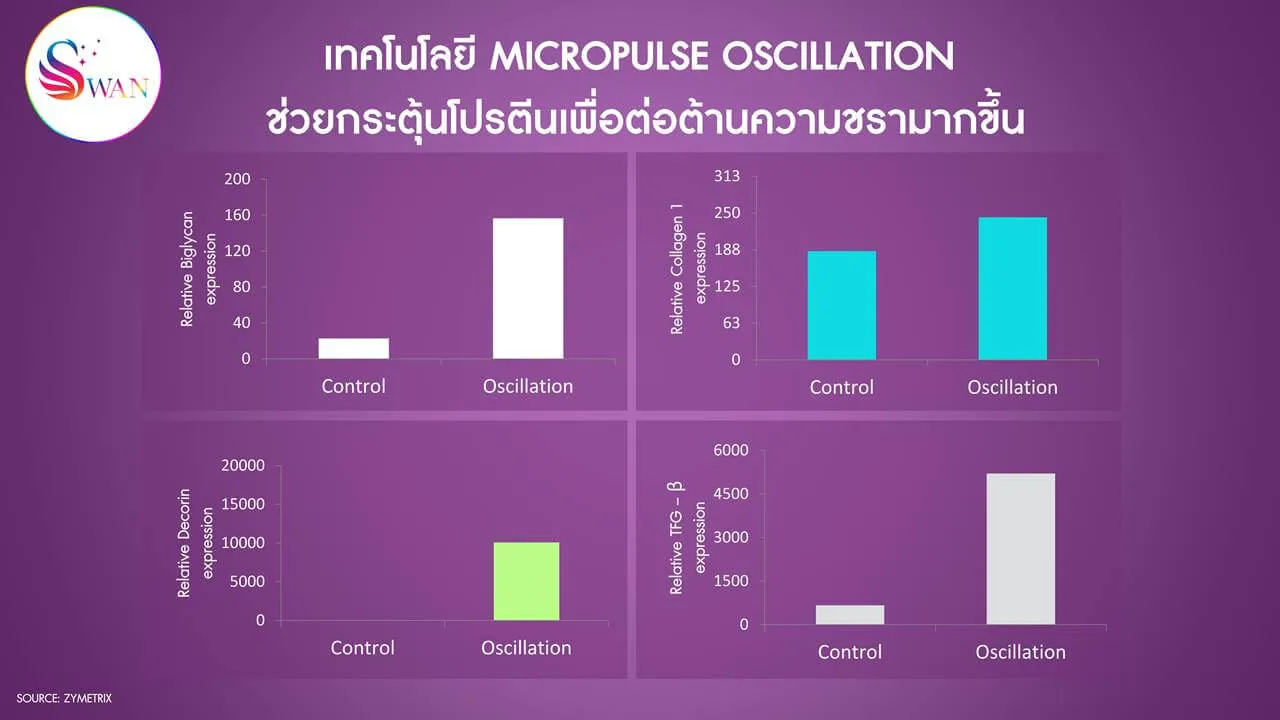 SWAN

เทคโนโลยี MICROPULSE OSCILLATION
ช่วยกระตุ้นโปรตีนเพื่อต่อต้านความชรามากขึ้น

Relative Biglycan expression
200
160
120
80
40
0
Control
Oscillation

Relative Collagen 1 expression
313
250
188
125
63
0
Control
Oscillation

Relative Decorin expression
20000
15000
10000
5000
0
Control
Oscillation

Relative TFG – β expression
6000
4500
3000
1500
0
Control
Oscillation

SOURCE: ZYMETRIX